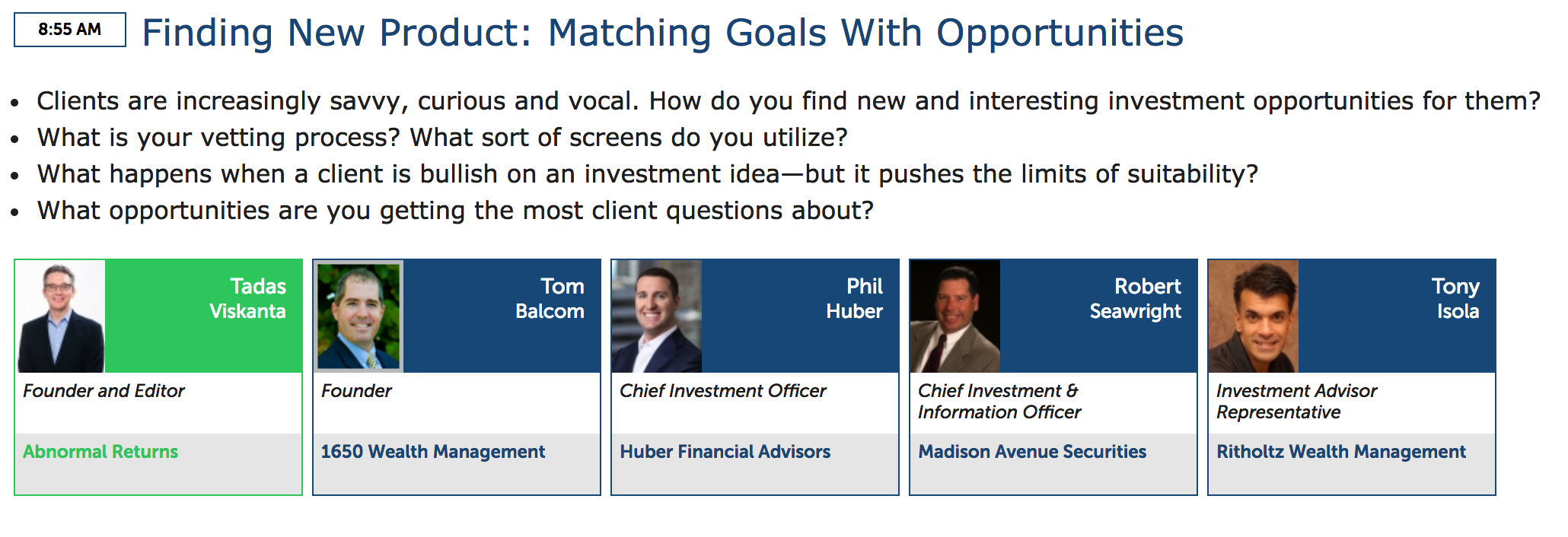 8:55 AM

Finding New Product: Matching Goals With Opportunities

• Clients are increasingly savvy, curious and vocal. How do you find new and interesting investment opportunities for them?
• What is your vetting process? What sort of screens do you utilize?
• What happens when a client is bullish on an investment idea—but it pushes the limits of suitability?
• What opportunities are you getting the most client questions about?

Tadas Viskanta
Founder and Editor
Abnormal Returns

Tom Balcom
Founder
1650 Wealth Management

Phil Huber
Chief Investment Officer
Huber Financial Advisors

Robert Seawright
Chief Investment & Information Officer
Madison Avenue Securities

Tony Isola
Investment Advisor Representative
Ritholtz Wealth Management